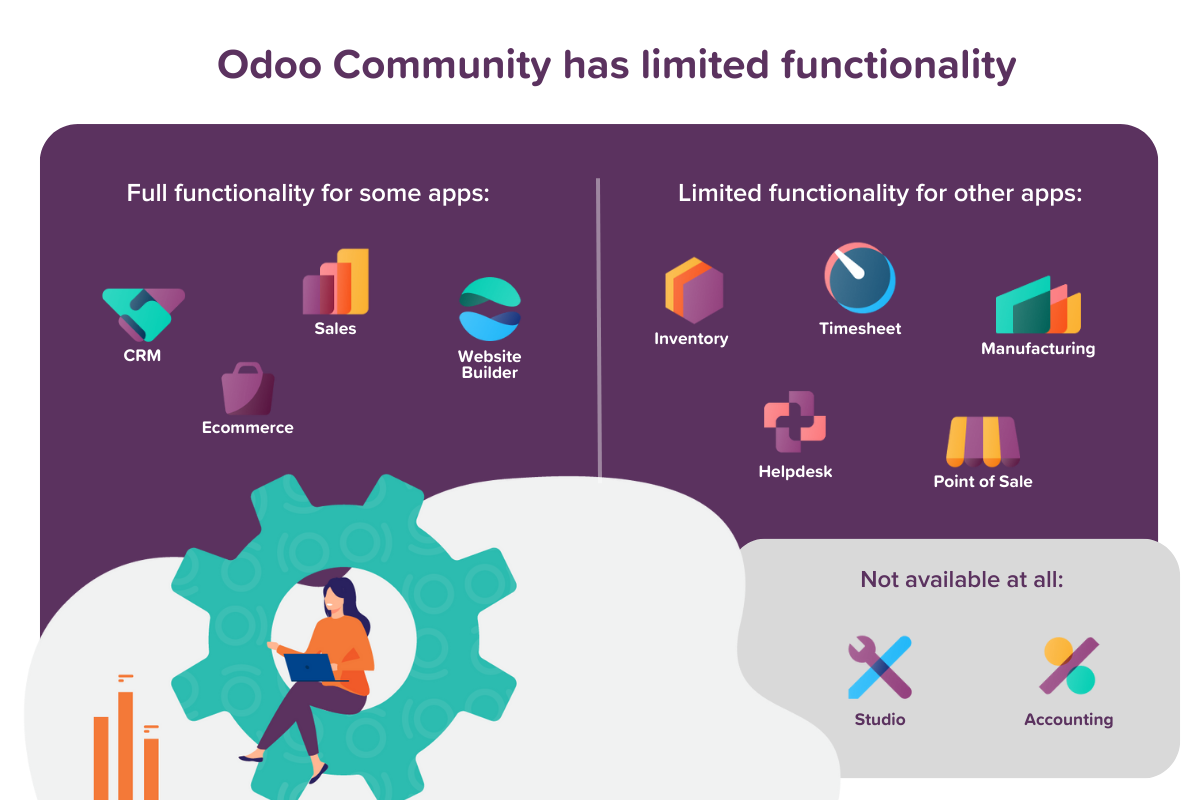 Odoo Community has limited functionality

Full functionality for some apps:

CRM

Sales

Website Builder

Ecommerce

Limited functionality for other apps:

Inventory

Timesheet

Manufacturing

Helpdesk

Point of Sale

Not available at all:

Studio

Accounting